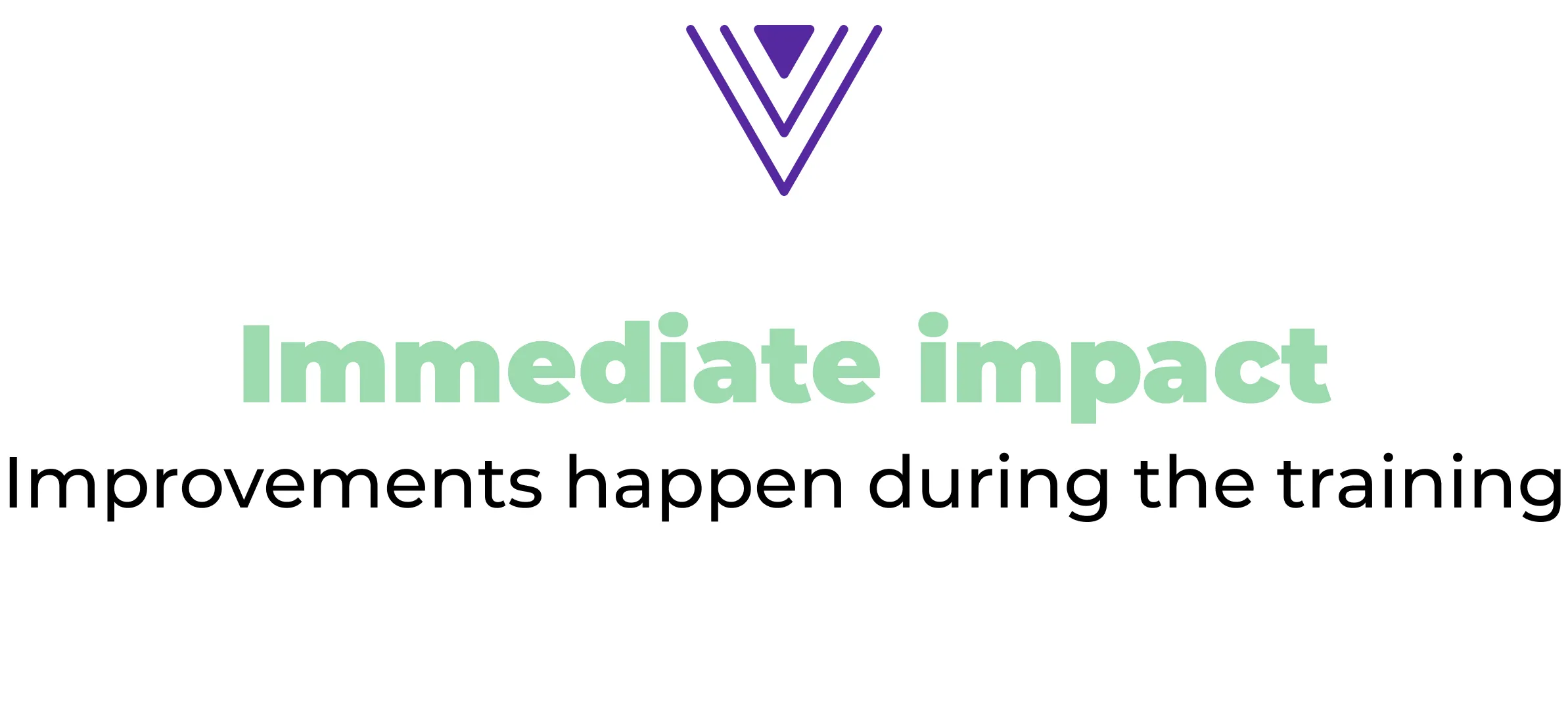 Immediate impact
Improvements happen during the training